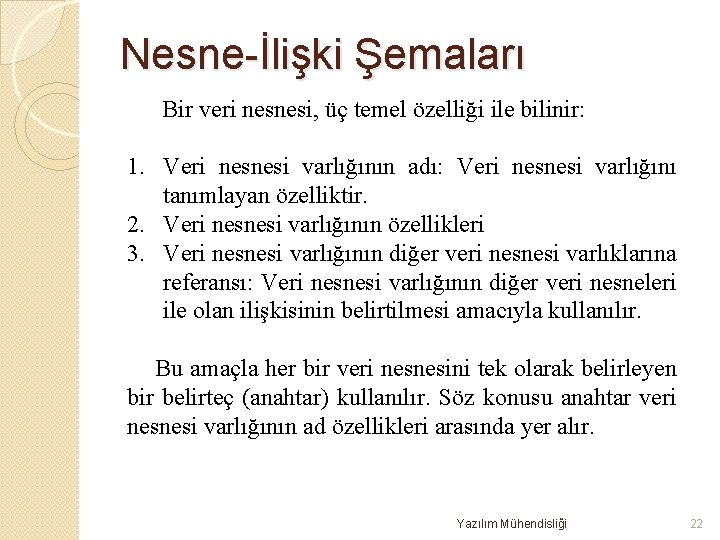 Nesne-İlişki Şemaları

Bir veri nesnesi, üç temel özelliği ile bilinir:

1. Veri nesnesi varlığının adı: Veri nesnesi varlığını tanımlayan özelliktir.
2. Veri nesnesi varlığının özellikleri
3. Veri nesnesi varlığının diğer veri nesnesi varlıklarına referansı: Veri nesnesi varlığının diğer veri nesneleri ile olan ilişkisinin belirtilmesi amacıyla kullanılır.

Bu amaçla her bir veri nesnesini tek olarak belirleyen bir belirteç (anahtar) kullanılır. Söz konusu anahtar veri nesnesi varlığının ad özellikleri arasında yer alır.

Yazılım Mühendisliği

22